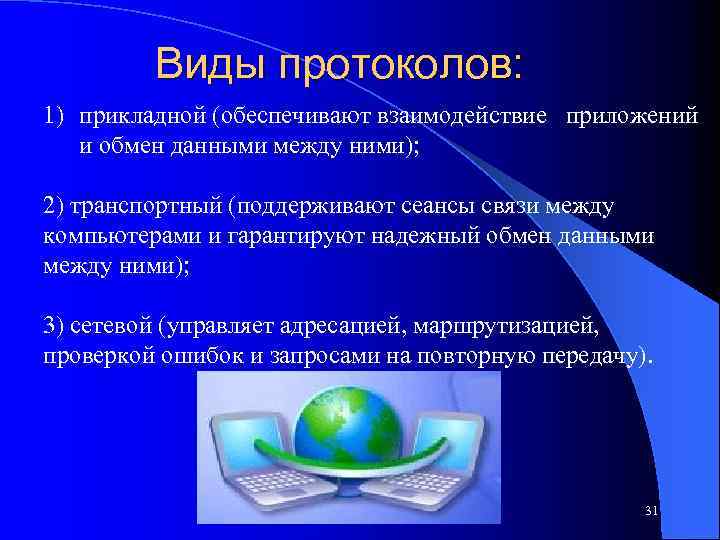 Виды протоколов:

1) прикладной (обеспечивают взаимодействие приложений и обмен данными между ними);

2) транспортный (поддерживают сеансы связи между компьютерами и гарантируют надежный обмен данными между ними);

3) сетевой (управляет адресацией, маршрутизацией, проверкой ошибок и запросами на повторную передачу).

31